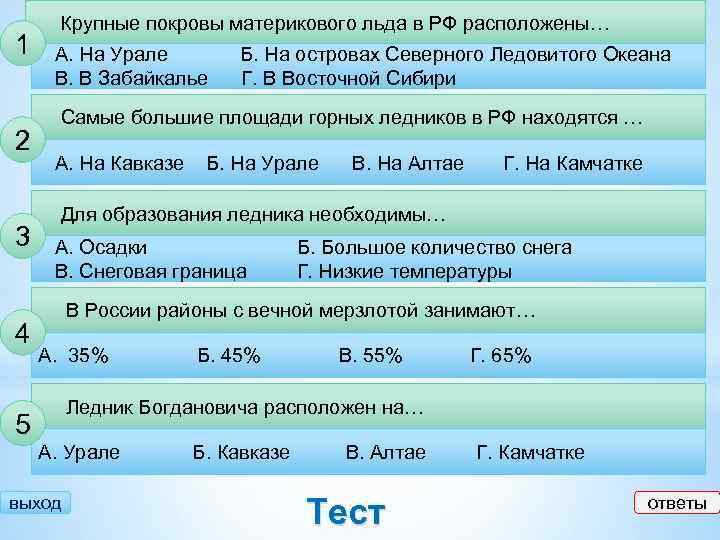 1
Крупные покровы материкового льда в РФ расположены…
А. На Урале Б. На островах Северного Ледовитого Океана
В. В Забайкалье Г. В Восточной Сибири

2
Самые большие площади горных ледников в РФ находятся …
А. На Кавказе Б. На Урале В. На Алтае Г. На Камчатке

3
Для образования ледника необходимы…
А. Осадки Б. Большое количество снега
В. Снеговая граница Г. Низкие температуры

4
В России районы с вечной мерзлотой занимают…
А. 35% Б. 45% В. 55% Г. 65%

5
Ледник Богдановича расположен на…
А. Урале Б. Кавказе В. Алтае Г. Камчатке

выход
Тест
ответы